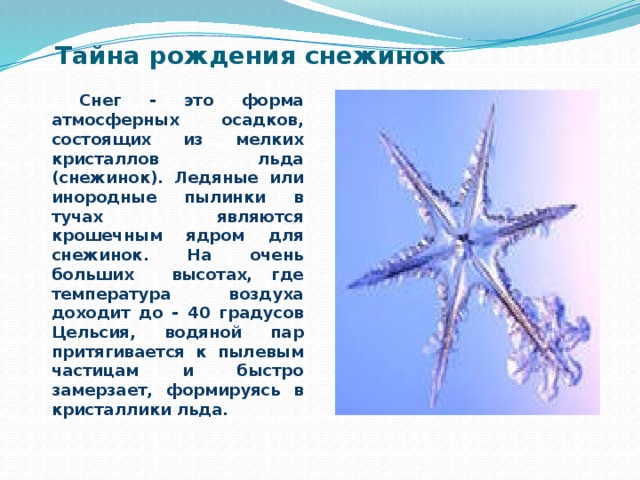 Тайна рождения снежинок

Снег - это форма атмосферных осадков, состоящих из мелких кристаллов льда (снежинок). Ледяные или инородные пылинки в тучах являются крошечным ядром для снежинок. На очень больших высотах, где температура воздуха доходит до - 40 градусов Цельсия, водяной пар притягивается к пылевым частицам и быстро замерзает, формируясь в кристаллики льда.